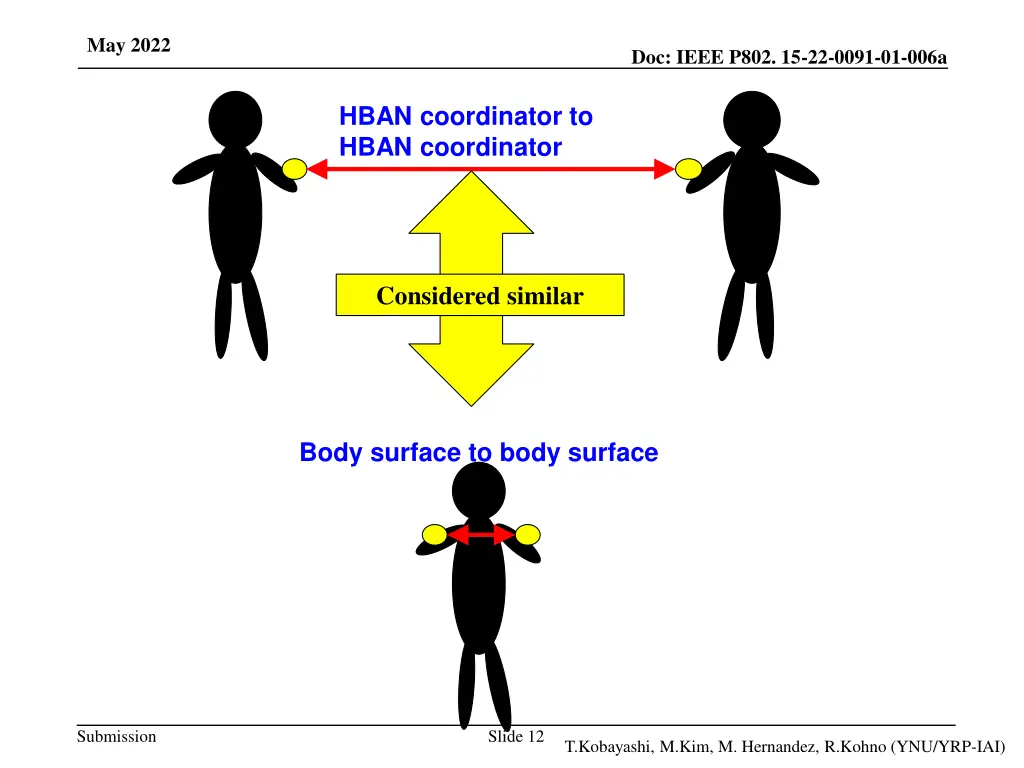 May 2022

Doc: IEEE P802. 15-22-0091-01-006a

HBAN coordinator to HBAN coordinator

Considered similar

Body surface to body surface

Submission

Slide 12

T.Kobayashi, M.Kim, M. Hernandez, R.Kohno (YNU/YRP-IAI)